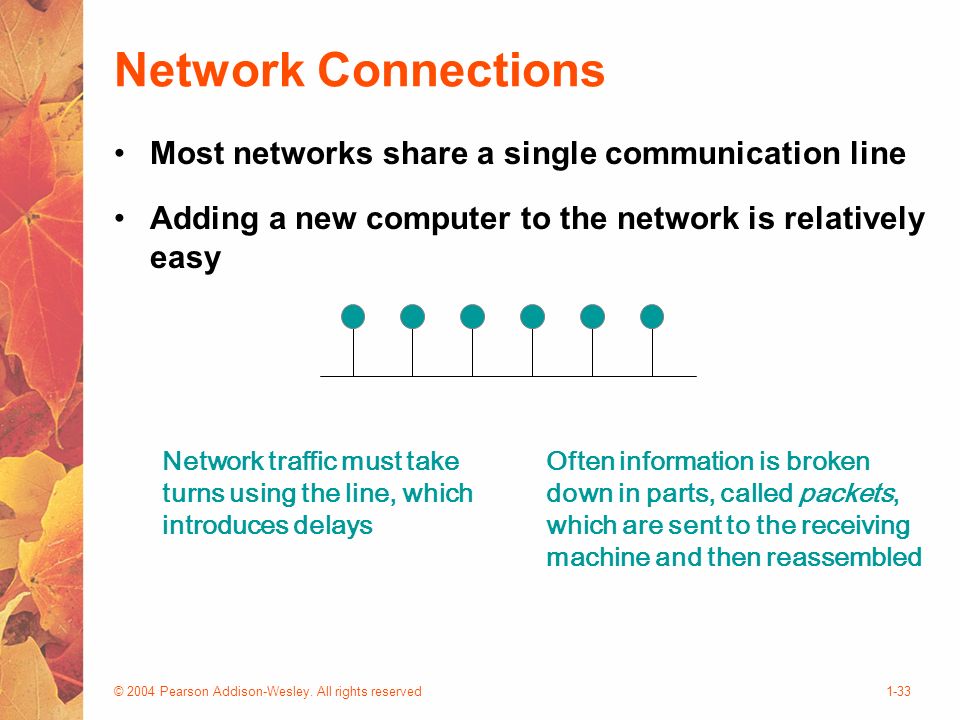 Network Connections

• Most networks share a single communication line

• Adding a new computer to the network is relatively easy

Network traffic must take turns using the line, which introduces delays

Often information is broken down in parts, called packets, which are sent to the receiving machine and then reassembled

© 2004 Pearson Addison-Wesley. All rights reserved

1-33